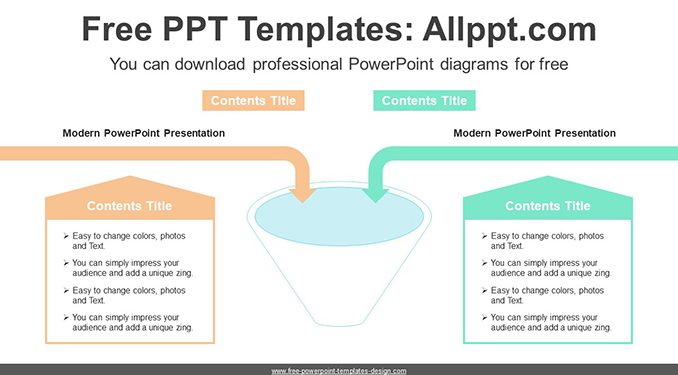 Free PPT Templates: Allppt.com

You can download professional PowerPoint diagrams for free

Contents Title

Contents Title

Modern PowerPoint Presentation

Modern PowerPoint Presentation

Contents Title

➢ Easy to change colors, photos and Text.

➢ You can simply impress your audience and add a unique zing.

➢ Easy to change colors, photos and Text.

➢ You can simply impress your audience and add a unique zing.

Contents Title

➢ Easy to change colors, photos and Text.

➢ You can simply impress your audience and add a unique zing.

➢ Easy to change colors, photos and Text.

➢ You can simply impress your audience and add a unique zing.

www.free-powerpoint-templates-design.com